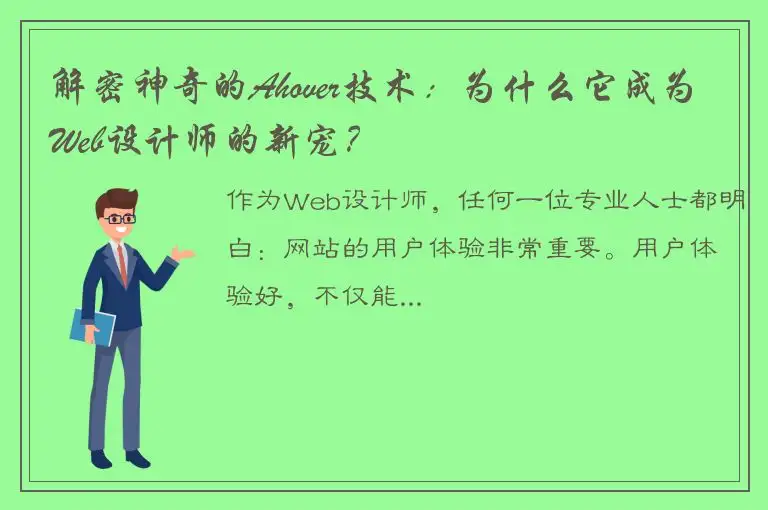 解密神奇的Ahover技术：为什么它成为Web设计师的新宠？

作为Web设计师，任何一位专业人士都明白：网站的用户体验非常重要。用户体验好，不仅能...